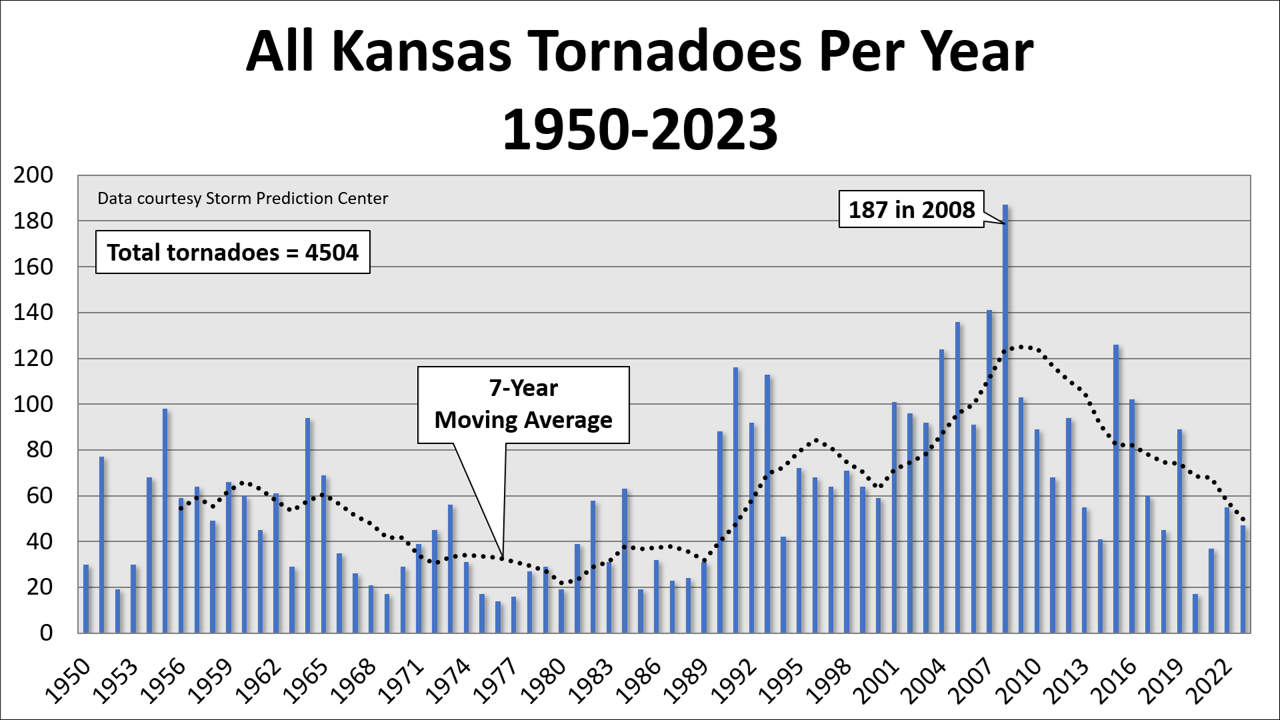 All Kansas Tornadoes Per Year
1950-2023

Data courtesy Storm Prediction Center

Total tornadoes = 4504

187 in 2008

7-Year Moving Average

200
180
160
140
120
100
80
60
40
20
0

1950
1953
1956
1959
1962
1965
1968
1971
1974
1977
1980
1983
1986
1989
1992
1995
1998
2001
2004
2007
2010
2013
2016
2019
2022